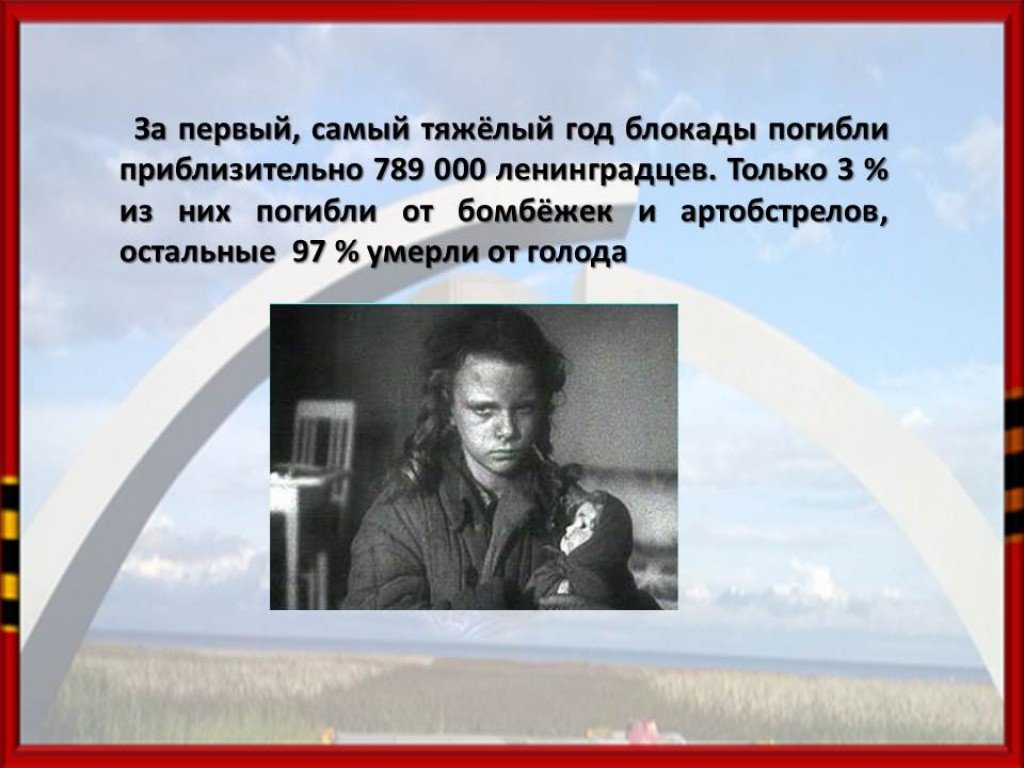 За первый, самый тяжёлый год блокады погибли приблизительно 789 000 ленинградцев. Только 3 % из них погибли от бомбёжек и артобстрелов, остальные 97 % умерли от голода